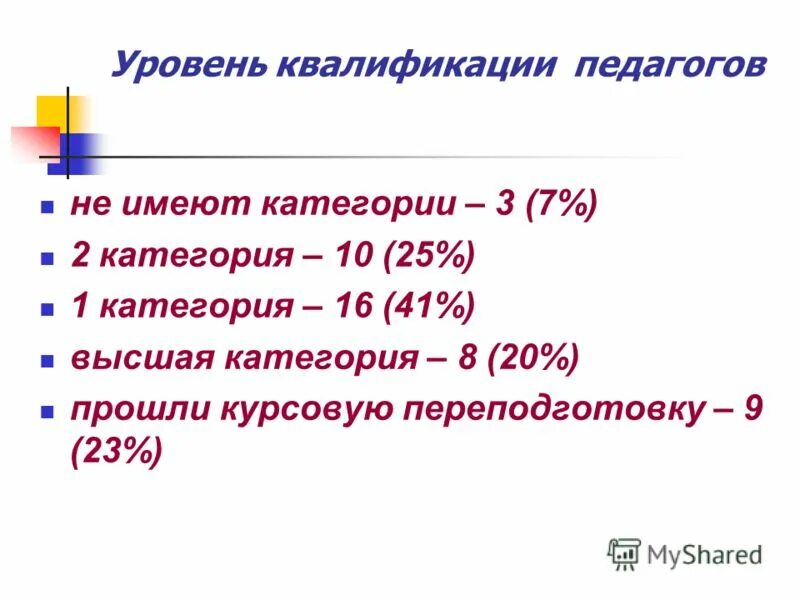 Уровень квалификации педагогов

- не имеют категории – 3 (7%)
- 2 категория – 10 (25%)
- 1 категория – 16 (41%)
- высшая категория – 8 (20%)
- прошли курсовую переподготовку – 9 (23%)

MyShared